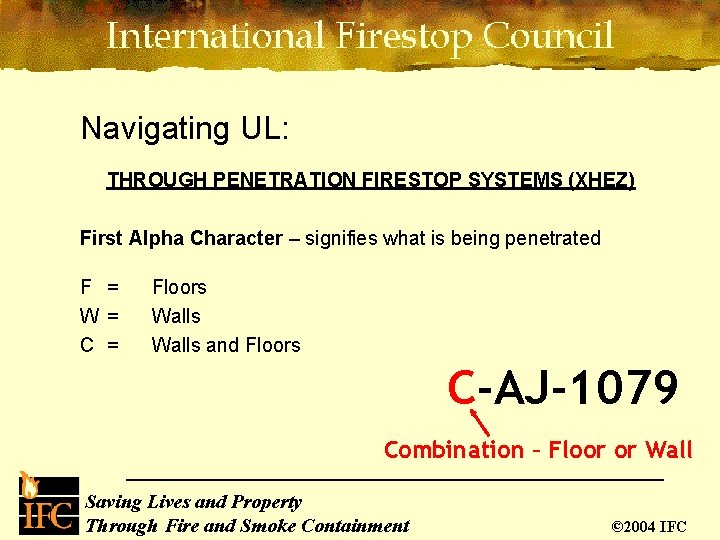 International Firestop Council

Navigating UL:

THROUGH PENETRATION FIRESTOP SYSTEMS (XHEZ)

First Alpha Character – signifies what is being penetrated

F = Floors
W = Walls
C = Walls and Floors

C-AJ-1079

Combination – Floor or Wall

IFC

Saving Lives and Property
Through Fire and Smoke Containment

©2004 IFC